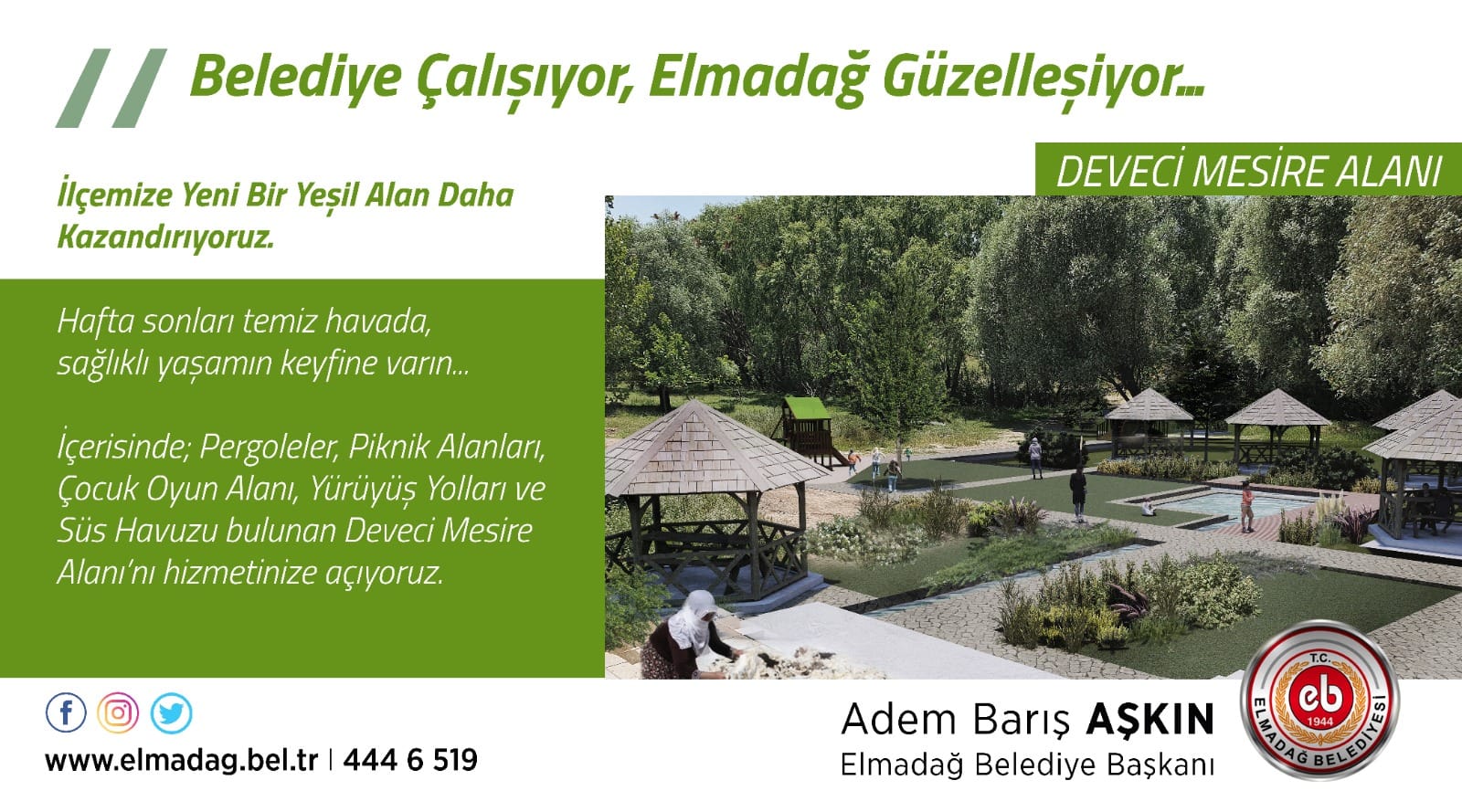 Belediye Çalışıyor, Elmadağ Güzelleşiyor...

DEVECİ MESİRE ALANI

İlçemize Yeni Bir Yeşil Alan Daha Kazandırıyoruz.

Hafta sonları temiz havada, sağlıklı yaşamın keyfine varın...

İçerisinde; Pergoleler, Piknik Alanları, Çocuk Oyun Alanı, Yürüyüş Yolları ve Süs Havuzu bulunan Deveci Mesire Alanı'nı hizmetinize açıyoruz.

www.elmadag.bel.tr | 444 6 519

Adem Barış AŞKIN
Elmadağ Belediye Başkanı

T.C.
eb
1944
ELMADAĞ BELEDİYESİ